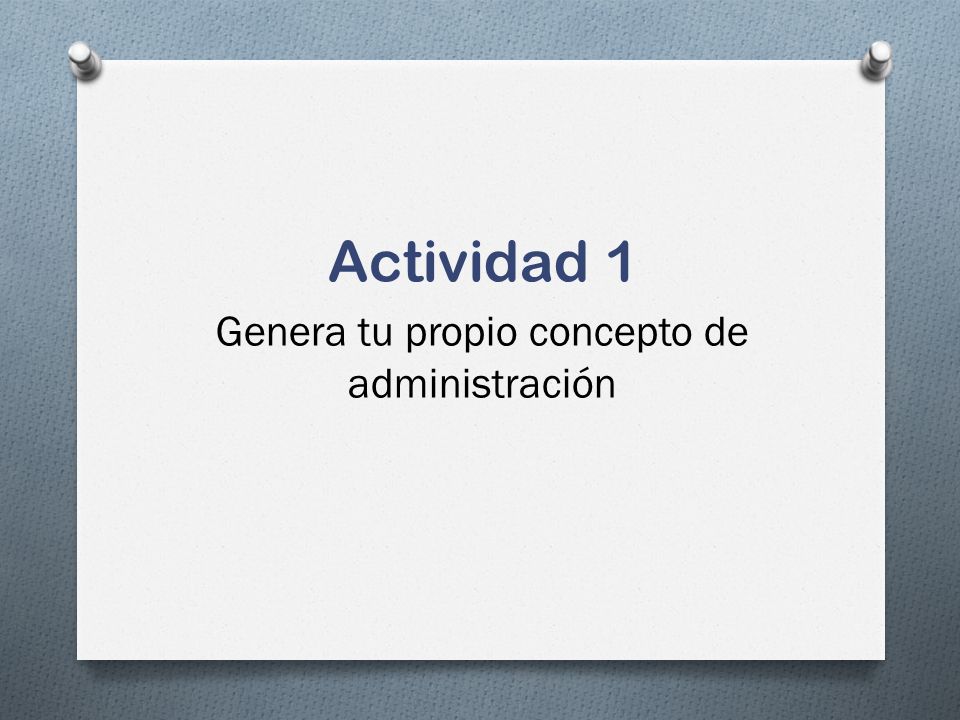 Actividad 1

Genera tu propio concepto de administración